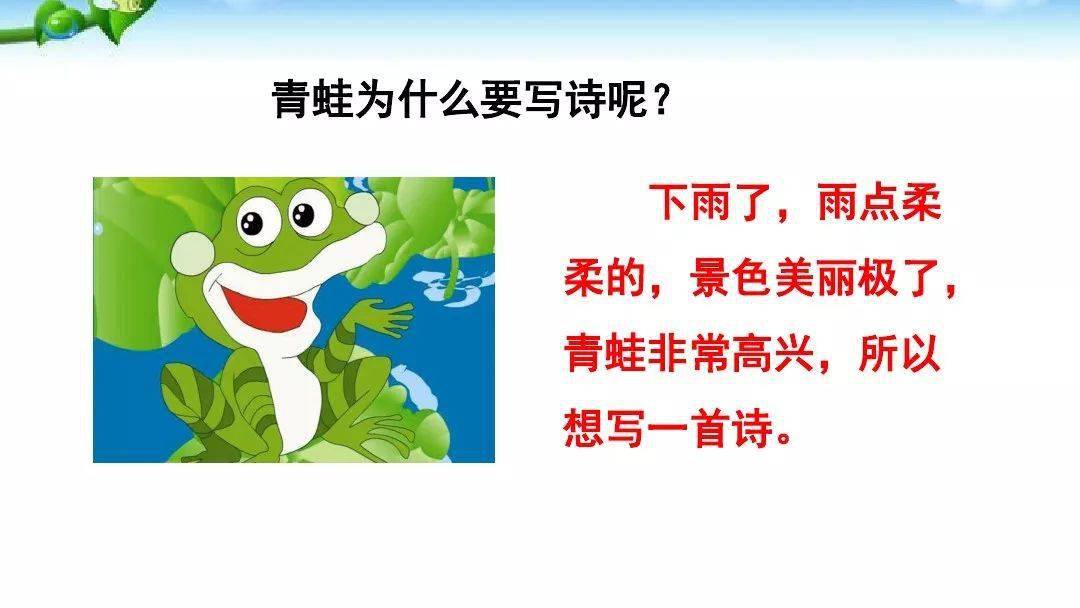 青蛙为什么要写诗呢？

下雨了，雨点柔柔的，景色美丽极了，青蛙非常高兴，所以想写一首诗。